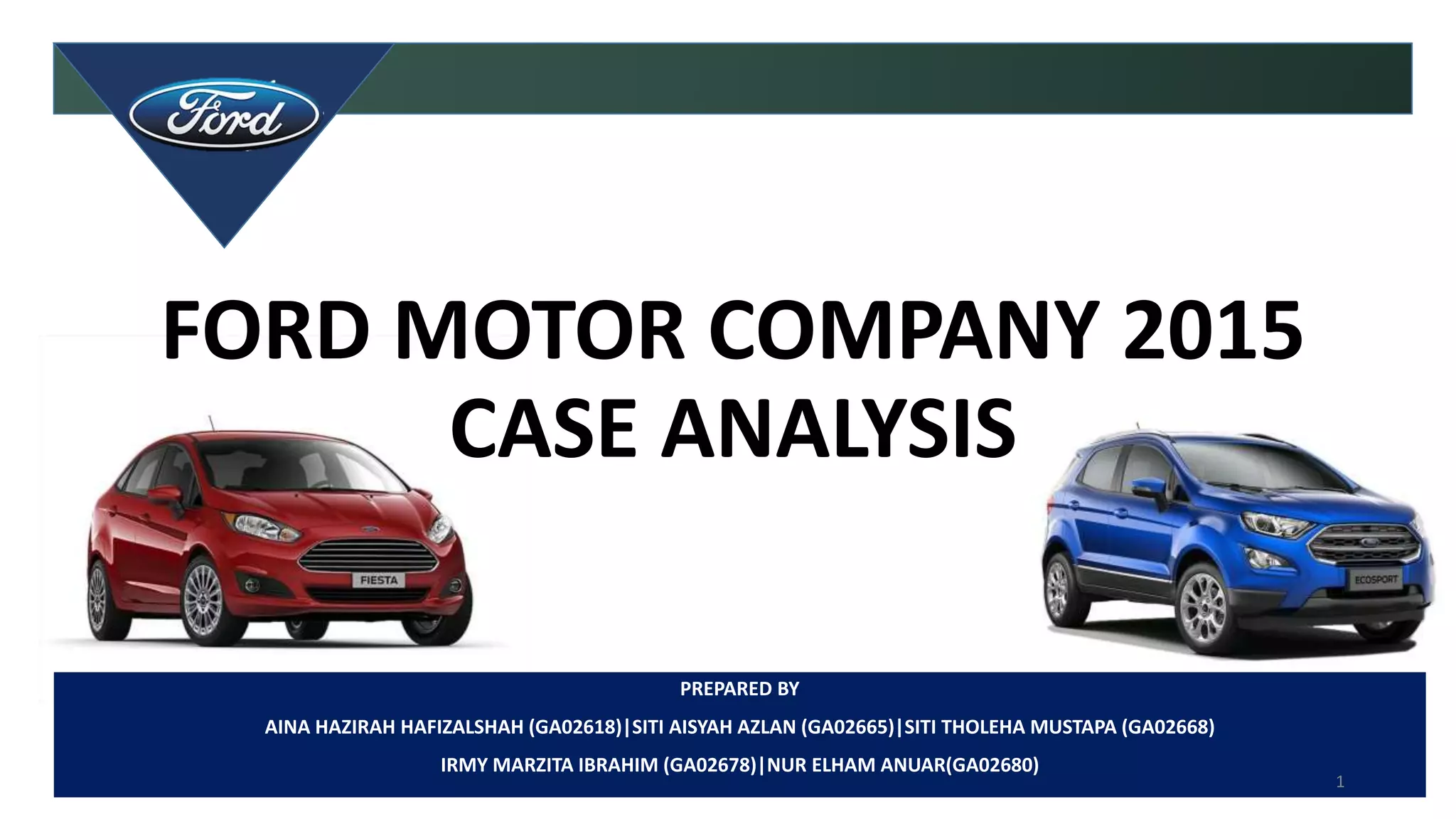 Ford

FORD MOTOR COMPANY 2015 CASE ANALYSIS

FIESTA

ECOSPORT

PREPARED BY

AINA HAZIRAH HAFIZALSHAH (GA02618)|SITI AISYAH AZLAN (GA02665)|SITI THOLEHA MUSTAPA (GA02668)

IRMY MARZITA IBRAHIM (GA02678)|NUR ELHAM ANUAR(GA02680)

1